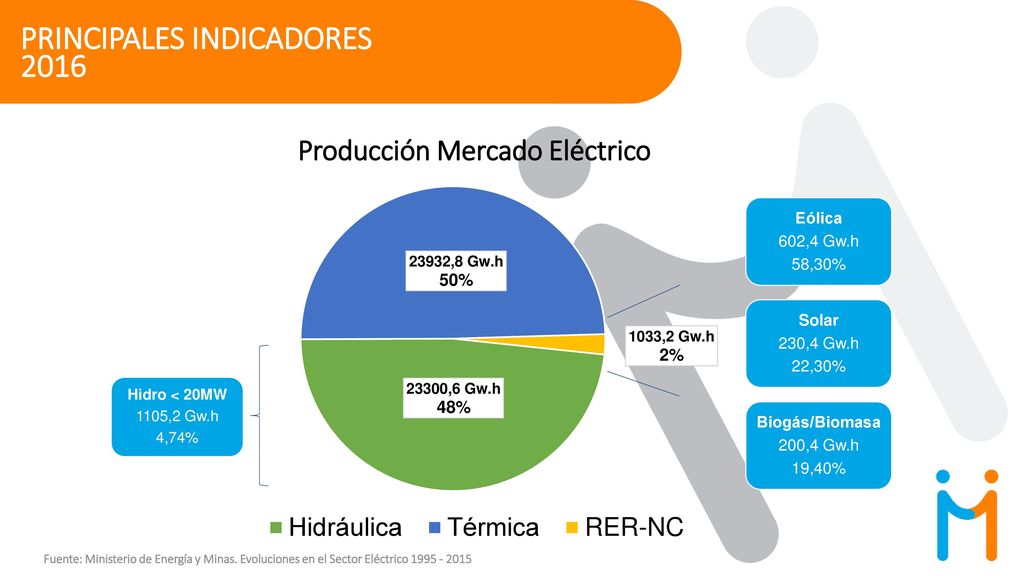 PRINCIPALES INDICADORES 2016

Producción Mercado Eléctrico

23932,8 Gw.h
50%

1033,2 Gw.h
2%

23300,6 Gw.h
48%

Hidro < 20MW
1105,2 Gw.h
4,74%

Eólica
602,4 Gw.h
58,30%

Solar
230,4 Gw.h
22,30%

Biogás/Biomasa
200,4 Gw.h
19,40%

Hidráulica Térmica RER-NC

Fuente: Ministerio de Energía y Minas. Evoluciones en el Sector Eléctrico 1995 - 2015